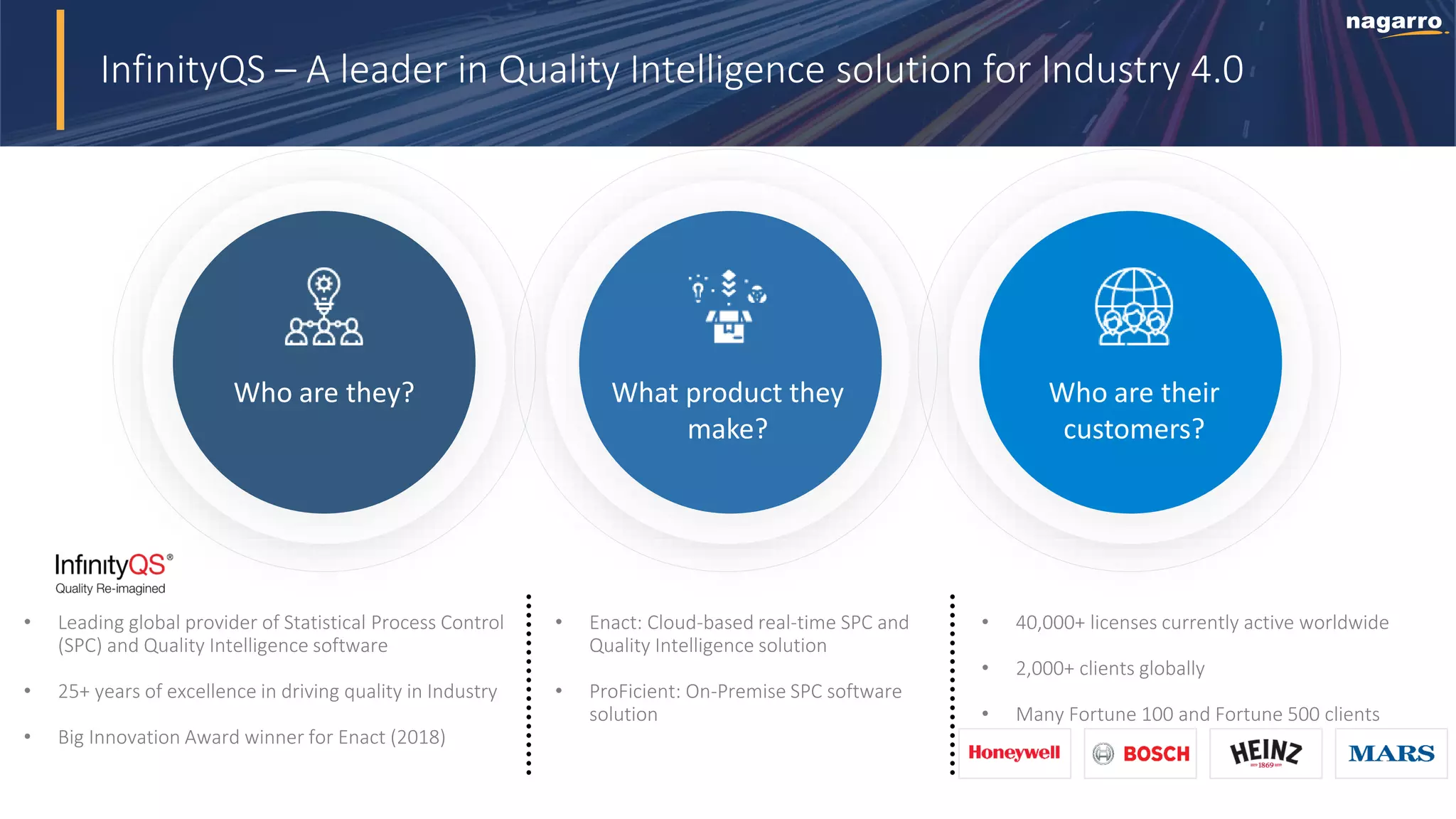 nagarro

InfinityQS – A leader in Quality Intelligence solution for Industry 4.0

Who are they?

What product they make?

Who are their customers?

InfinityQS®
Quality Re-imagined

• Leading global provider of Statistical Process Control (SPC) and Quality Intelligence software

• 25+ years of excellence in driving quality in Industry

• Big Innovation Award winner for Enact (2018)

• Enact: Cloud-based real-time SPC and Quality Intelligence solution

• ProFicient: On-Premise SPC software solution

• 40,000+ licenses currently active worldwide

• 2,000+ clients globally

• Many Fortune 100 and Fortune 500 clients

Honeywell

BOSCH

HEINZ
1869

MARS